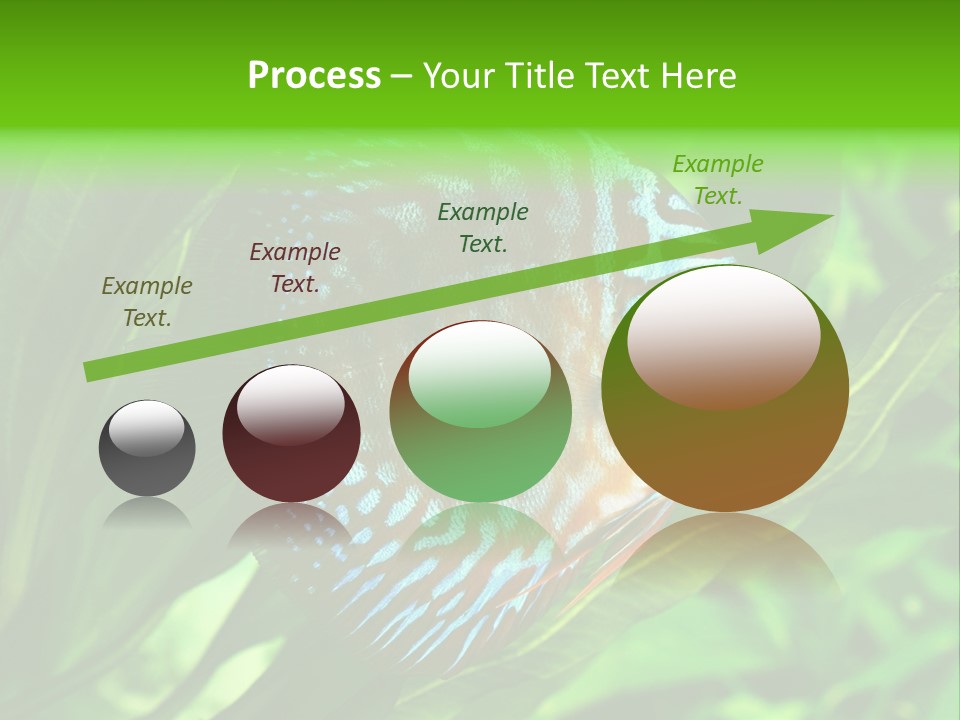 Process – Your Title Text Here

Example Text.

Example Text.

Example Text.

Example Text.